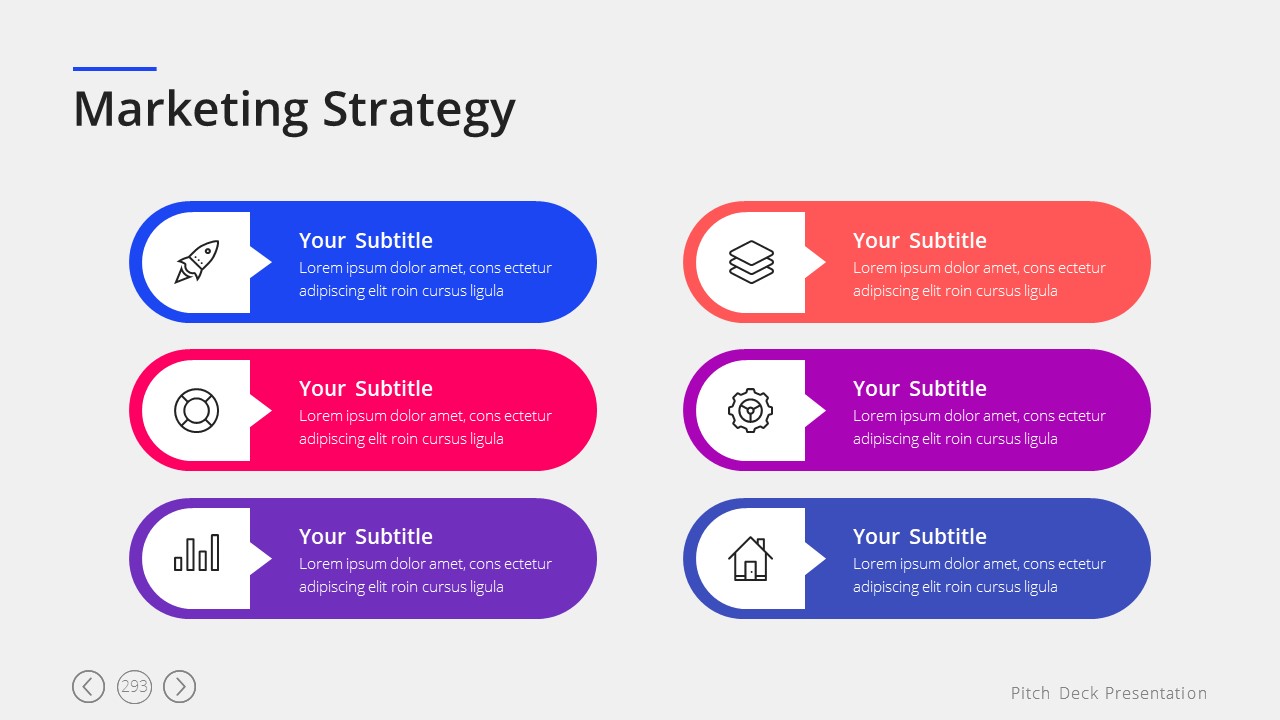 Marketing Strategy

Your Subtitle
Lorem ipsum dolor amet, cons ectetur adipiscing elit roin cursus ligula

Your Subtitle
Lorem ipsum dolor amet, cons ectetur adipiscing elit roin cursus ligula

Your Subtitle
Lorem ipsum dolor amet, cons ectetur adipiscing elit roin cursus ligula

Your Subtitle
Lorem ipsum dolor amet, cons ectetur adipiscing elit roin cursus ligula

Your Subtitle
Lorem ipsum dolor amet, cons ectetur adipiscing elit roin cursus ligula

Your Subtitle
Lorem ipsum dolor amet, cons ectetur adipiscing elit roin cursus ligula

293

Pitch Deck Presentation